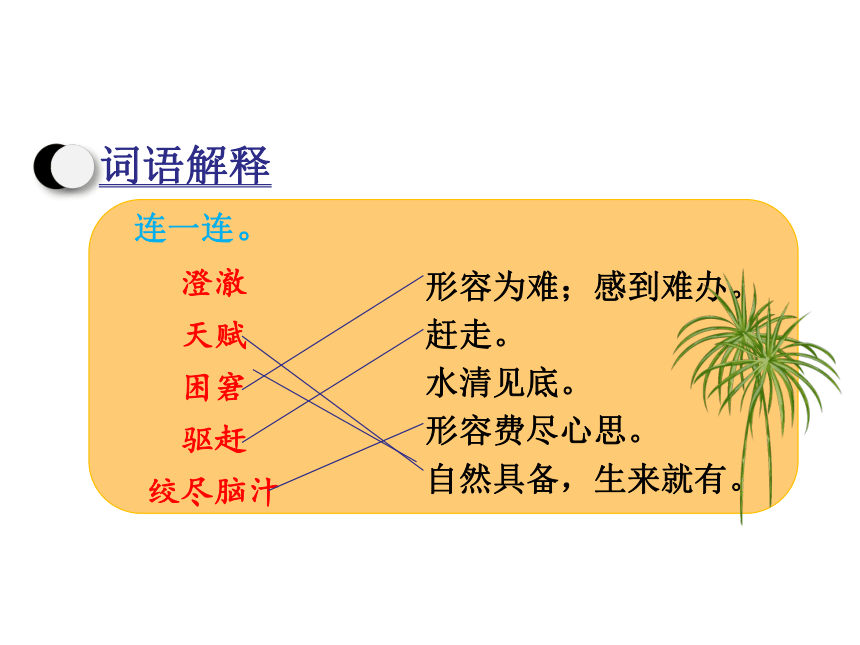 词语解释

连一连。

澄澈
天赋
困窘
驱赶
绞尽脑汁

形容为难；感到难办。
赶走。
水清见底。
形容费尽心思。
自然具备，生来就有。